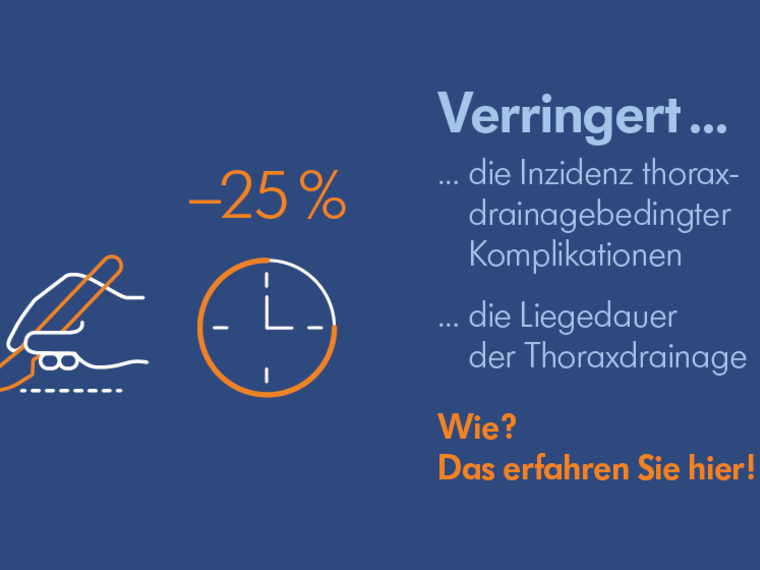 –25 %

Verringert ...

... die Inzidenz thoraxdrainagebedingter Komplikationen

... die Liegedauer der Thoraxdrainage

Wie?
Das erfahren Sie hier!